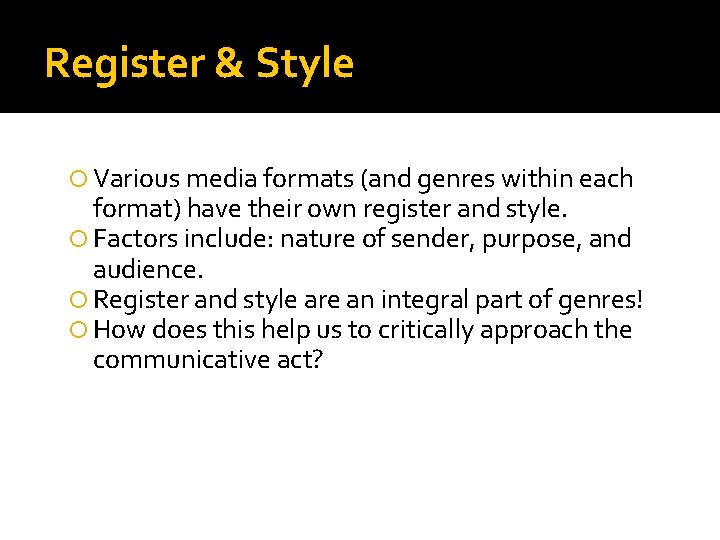 Register & Style

Various media formats (and genres within each format) have their own register and style.
Factors include: nature of sender, purpose, and audience.
Register and style are an integral part of genres!
How does this help us to critically approach the communicative act?